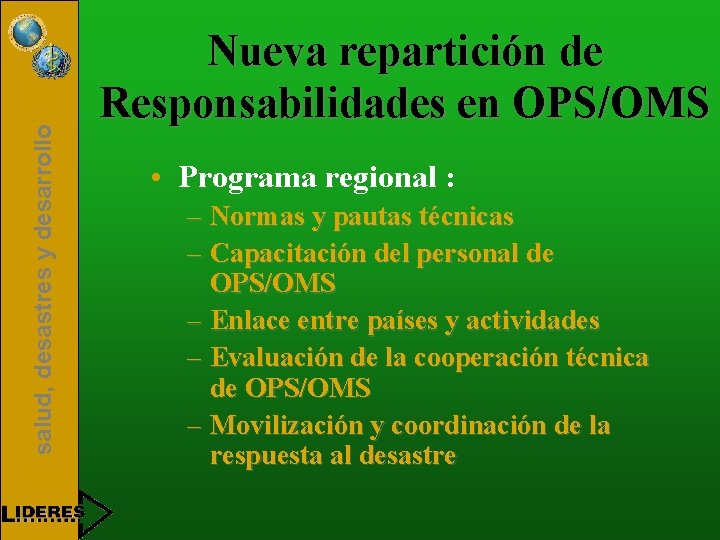 salud, desastres y desarrollo

Nueva repartición de Responsabilidades en OPS/OMS

• Programa regional :
– Normas y pautas técnicas
– Capacitación del personal de OPS/OMS
– Enlace entre países y actividades
– Evaluación de la cooperación técnica de OPS/OMS
– Movilización y coordinación de la respuesta al desastre

LIDERES